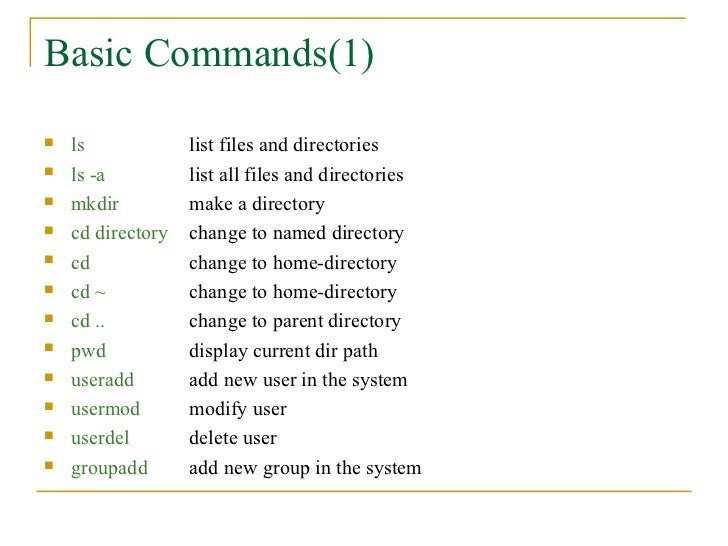 Basic Commands(1)

- ls list files and directories
- ls -a list all files and directories
- mkdir make a directory
- cd directory change to named directory
- cd change to home-directory
- cd ~ change to home-directory
- cd .. change to parent directory
- pwd display current dir path
- useradd add new user in the system
- usermod modify user
- userdel delete user
- groupadd add new group in the system